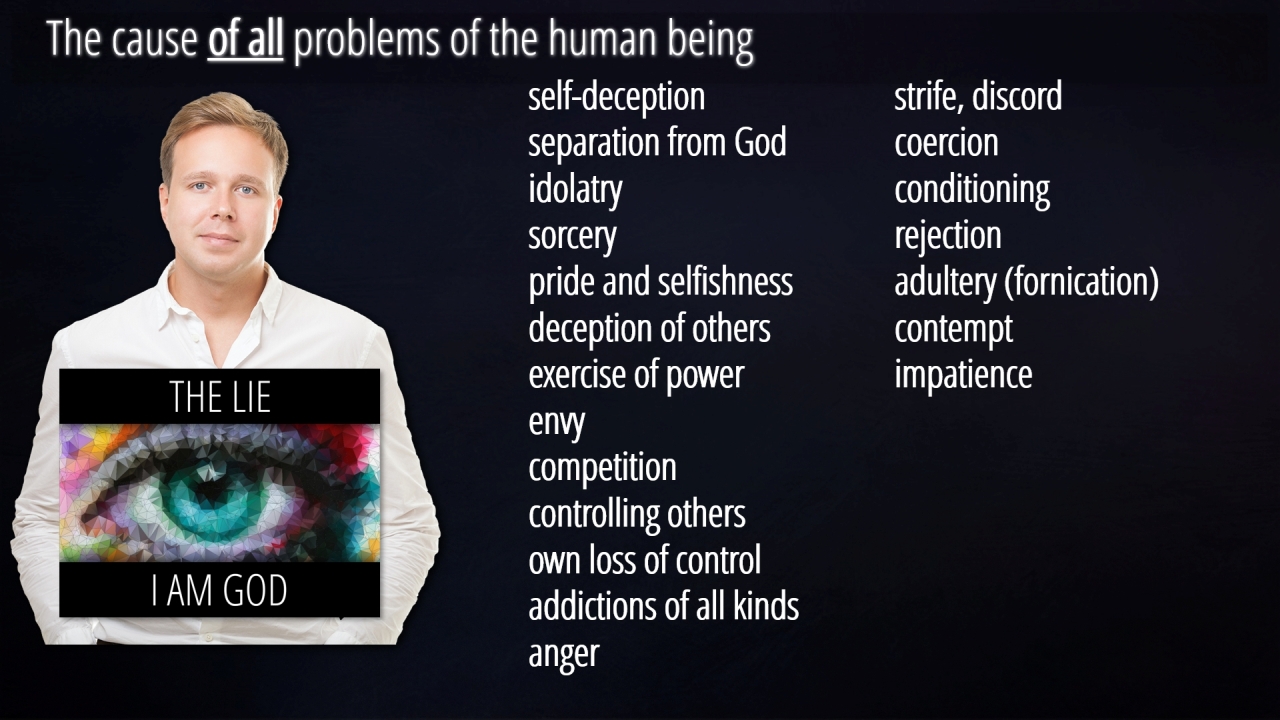 The cause of all problems of the human being

THE LIE

I AM GOD

self-deception
separation from God
idolatry
sorcery
pride and selfishness
deception of others
exercise of power
envy
competition
controlling others
own loss of control
addictions of all kinds
anger

strife, discord
coercion
conditioning
rejection
adultery (fornication)
contempt
impatience